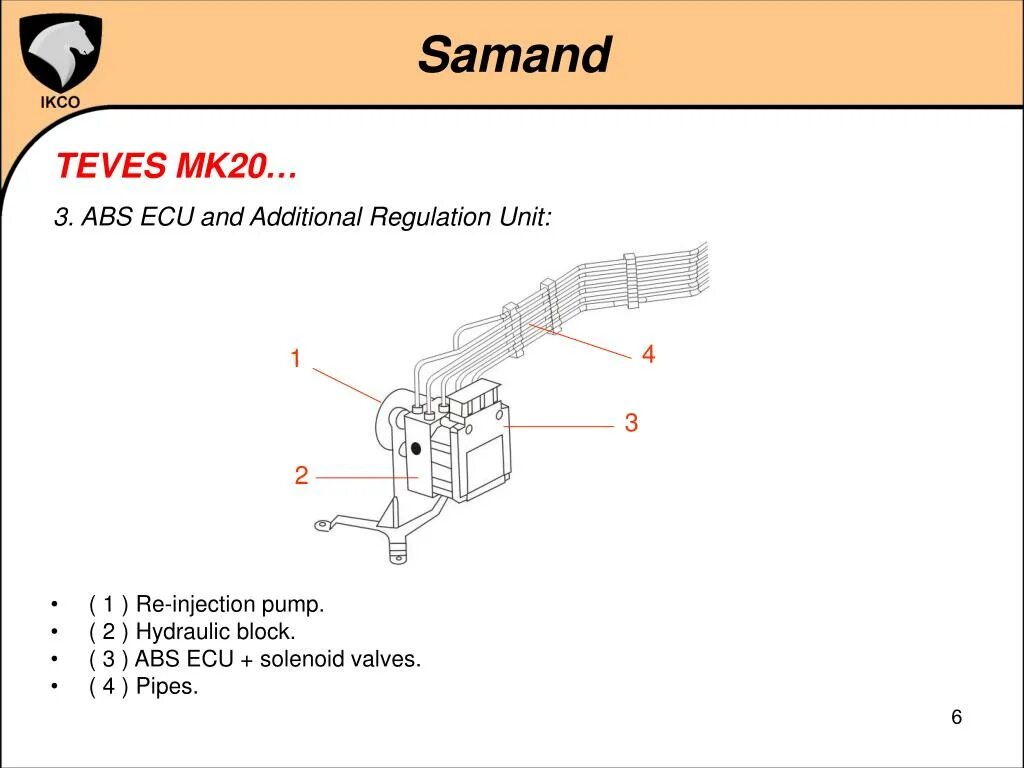 IKCO

Samand

TEVES MK20…

3. ABS ECU and Additional Regulation Unit:

1

4

3

2

• ( 1 ) Re-injection pump.
• ( 2 ) Hydraulic block.
• ( 3 ) ABS ECU + solenoid valves.
• ( 4 ) Pipes.

6